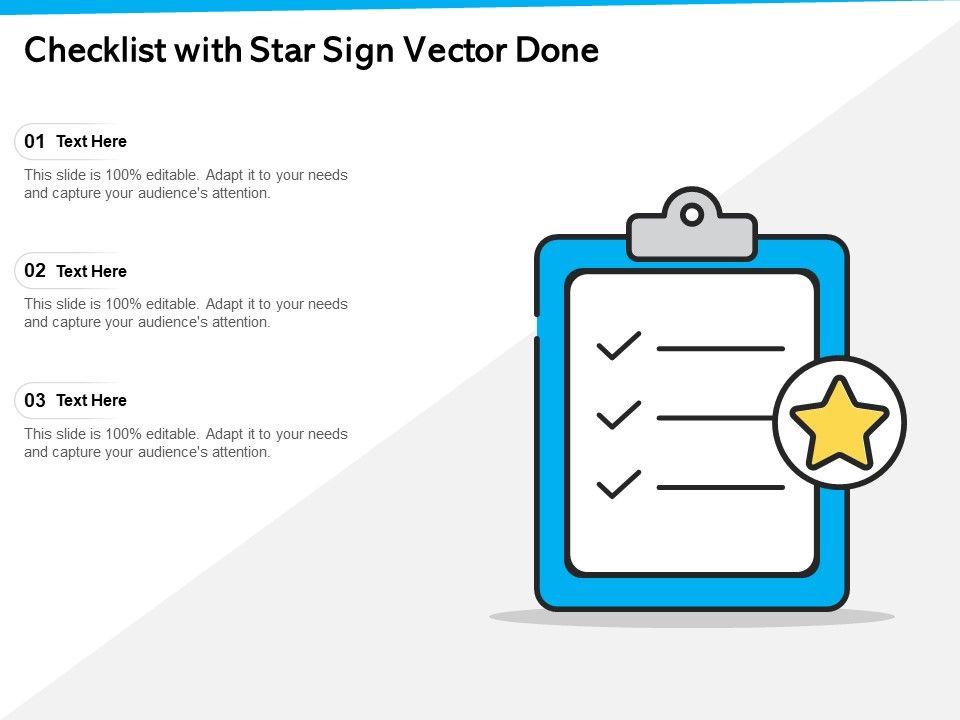 Checklist with Star Sign Vector Done

01 Text Here

This slide is 100% editable. Adapt it to your needs and capture your audience's attention.

02 Text Here

This slide is 100% editable. Adapt it to your needs and capture your audience's attention.

03 Text Here

This slide is 100% editable. Adapt it to your needs and capture your audience's attention.